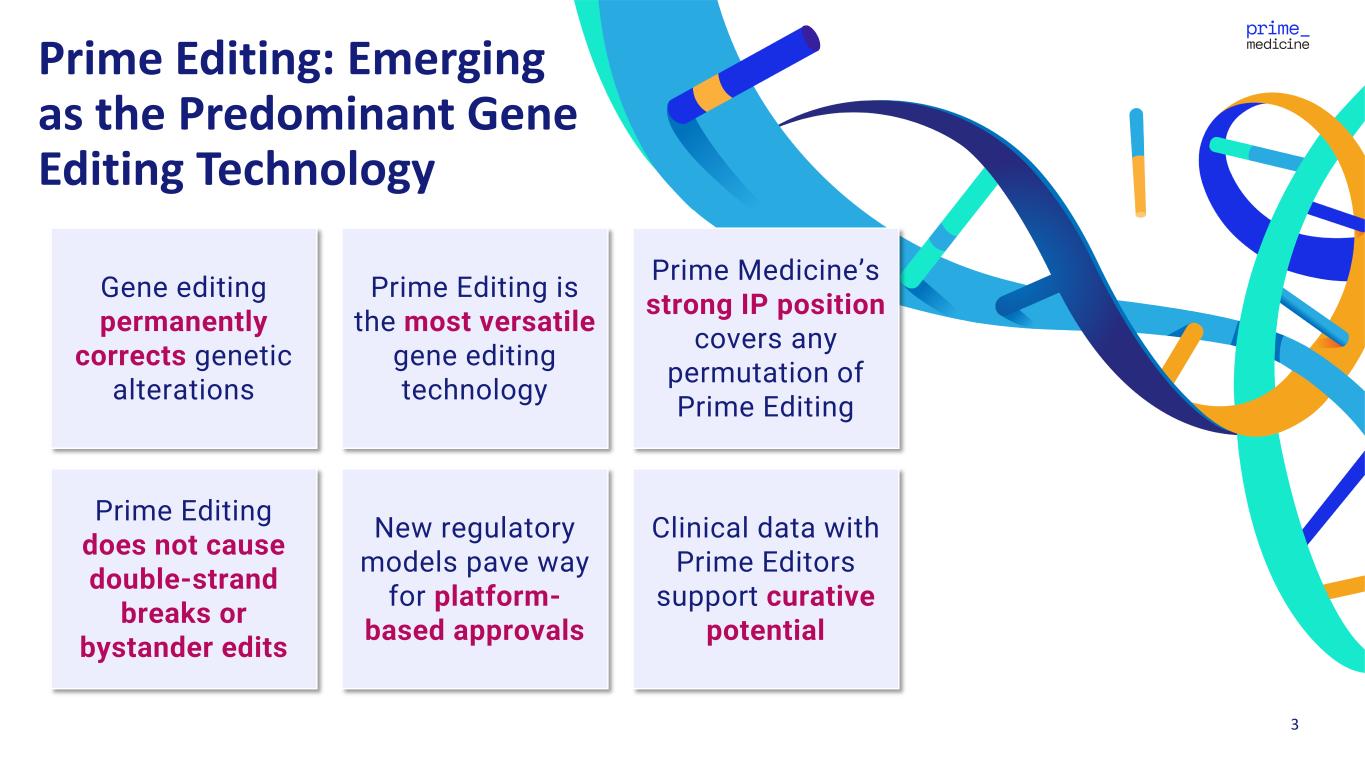 Prime Editing: Emerging as the Predominant Gene Editing Technology

prime_
medicine

Gene editing permanently corrects genetic alterations

Prime Editing is the most versatile gene editing technology

Prime Medicine's strong IP position covers any permutation of Prime Editing

Prime Editing does not cause double-strand breaks or bystander edits

New regulatory models pave way for platform-based approvals

Clinical data with Prime Editors support curative potential

3